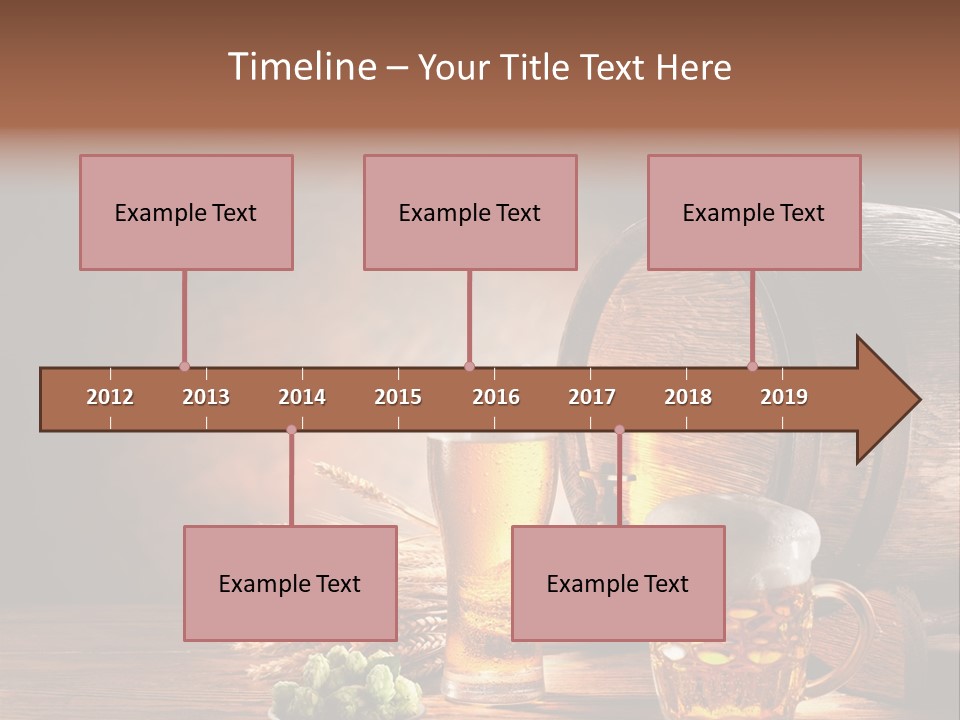 Timeline – Your Title Text Here

Example Text

Example Text

Example Text

2012 2013 2014 2015 2016 2017 2018 2019

Example Text

Example Text